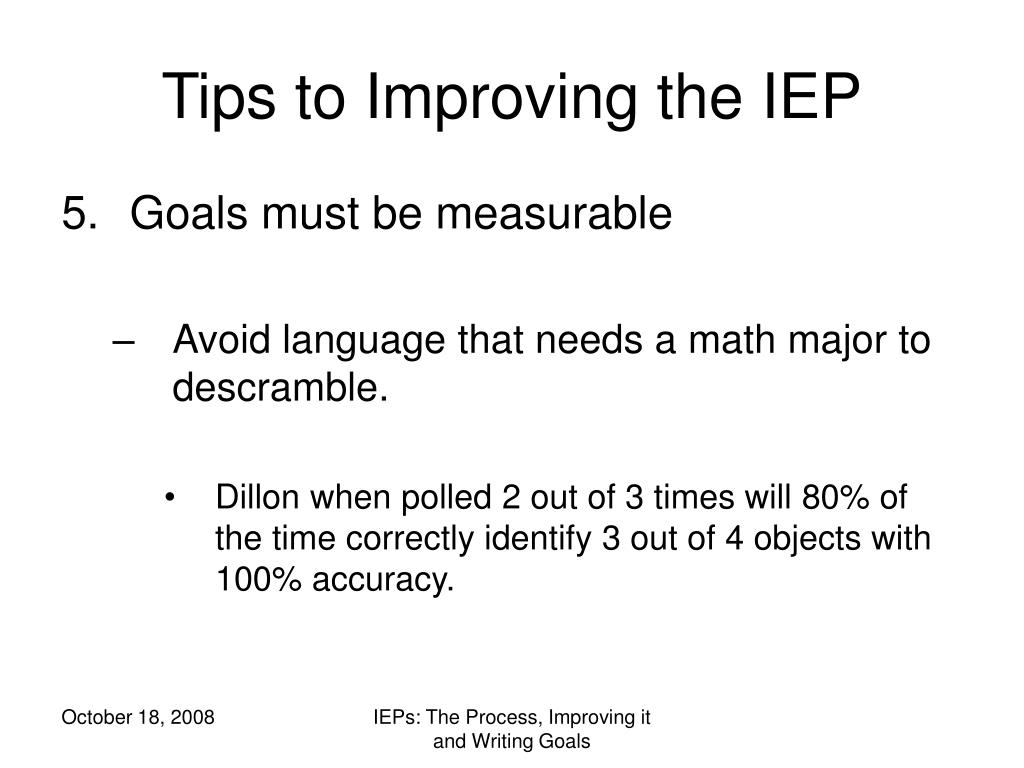 Tips to Improving the IEP

5. Goals must be measurable

– Avoid language that needs a math major to descramble.

• Dillon when polled 2 out of 3 times will 80% of the time correctly identify 3 out of 4 objects with 100% accuracy.

October 18, 2008

IEPs: The Process, Improving it and Writing Goals